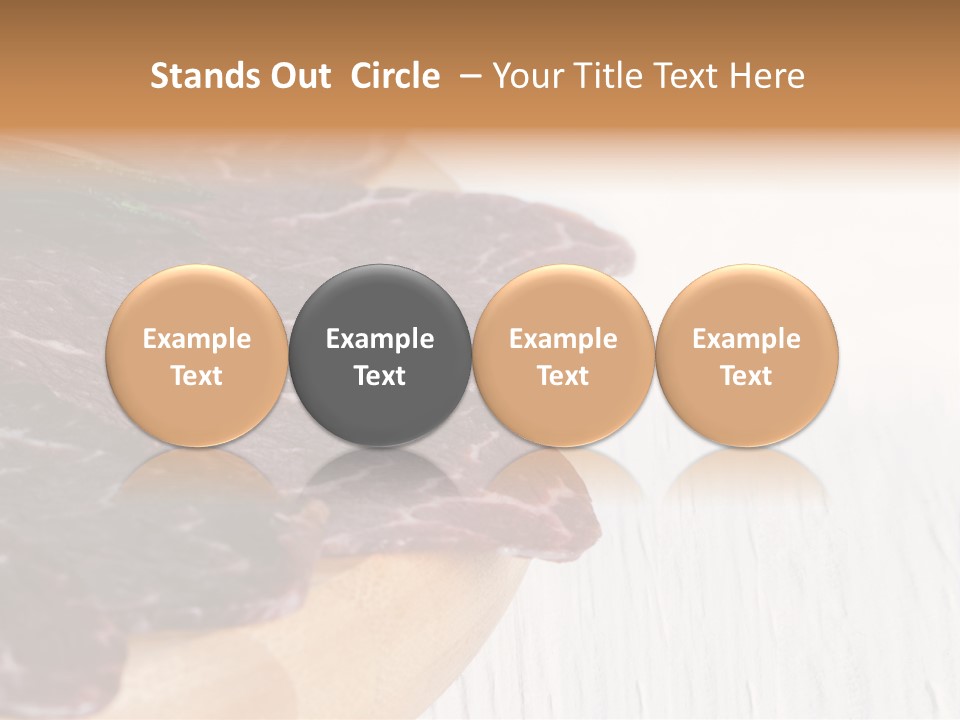 Stands Out Circle – Your Title Text Here

Example Text

Example Text

Example Text

Example Text